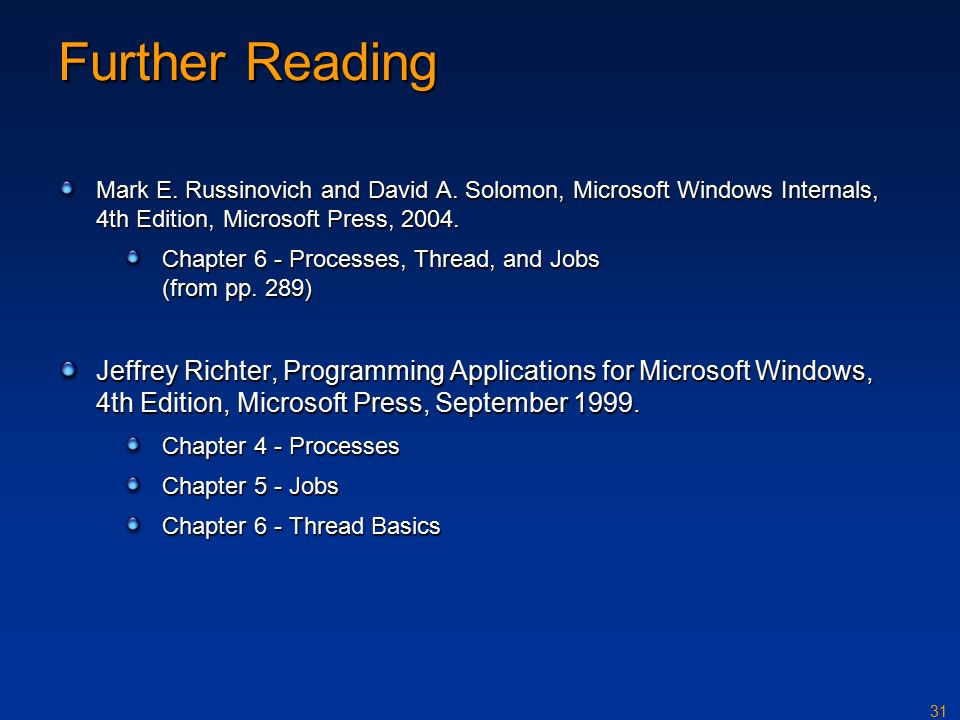 Further Reading

Mark E. Russinovich and David A. Solomon, Microsoft Windows Internals, 4th Edition, Microsoft Press, 2004.

Chapter 6 - Processes, Thread, and Jobs
(from pp. 289)

Jeffrey Richter, Programming Applications for Microsoft Windows, 4th Edition, Microsoft Press, September 1999.

Chapter 4 - Processes

Chapter 5 - Jobs

Chapter 6 - Thread Basics

31